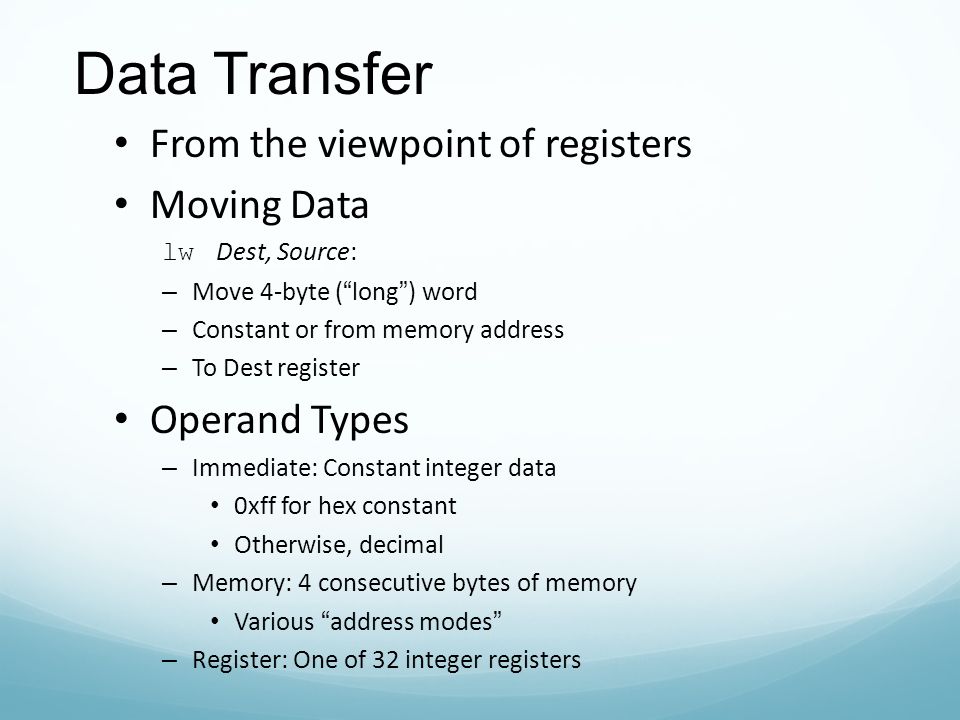 Data Transfer

• From the viewpoint of registers

• Moving Data

lw Dest, Source:

– Move 4-byte (“long”) word

– Constant or from memory address

– To Dest register

• Operand Types

– Immediate: Constant integer data

• 0xff for hex constant

• Otherwise, decimal

– Memory: 4 consecutive bytes of memory

• Various “address modes”

– Register: One of 32 integer registers